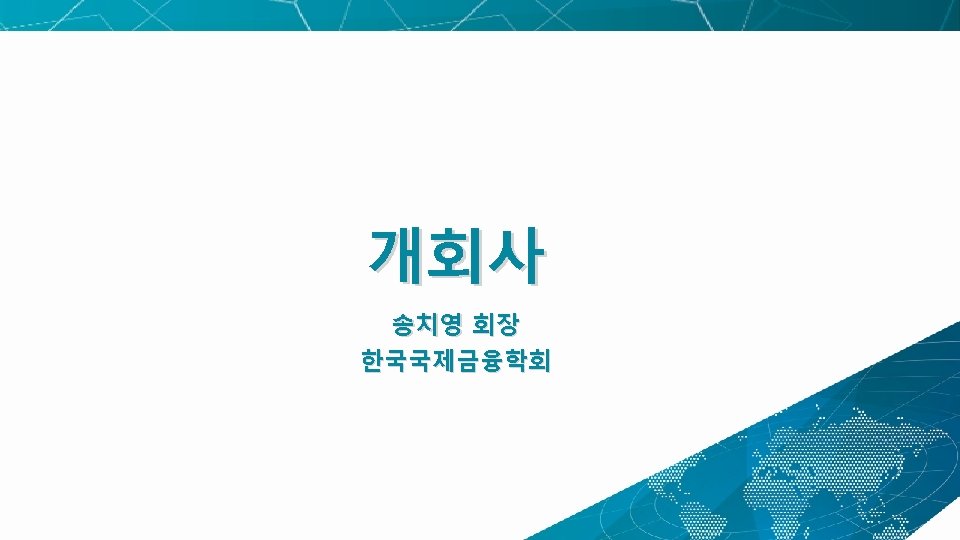 개회사

송치영 회장
한국국제금융학회